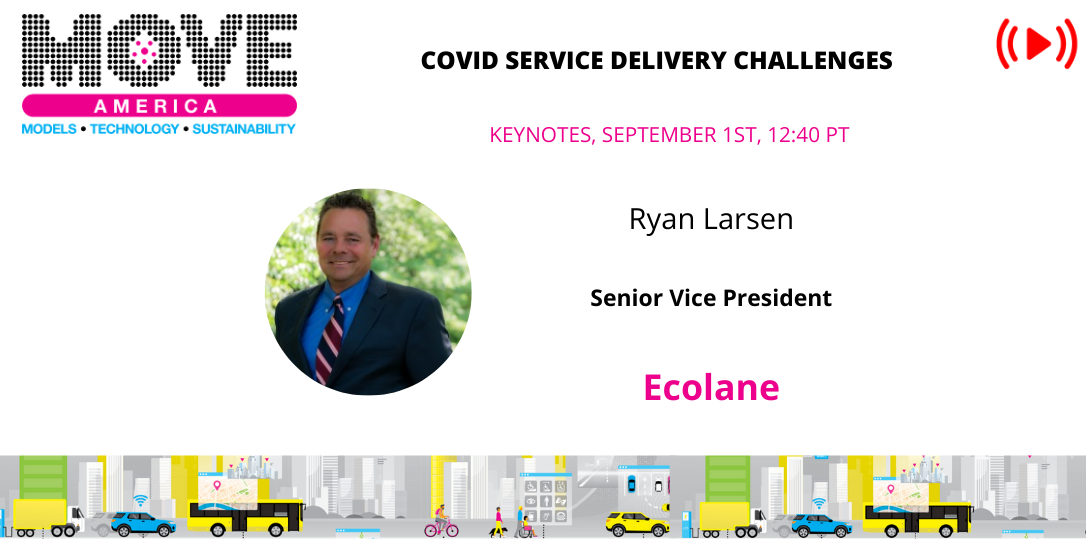 MOVE
AMERICA
MODELS • TECHNOLOGY • SUSTAINABILITY

COVID SERVICE DELIVERY CHALLENGES

KEYNOTES, SEPTEMBER 1ST, 12:40 PT

Ryan Larsen

Senior Vice President

Ecolane